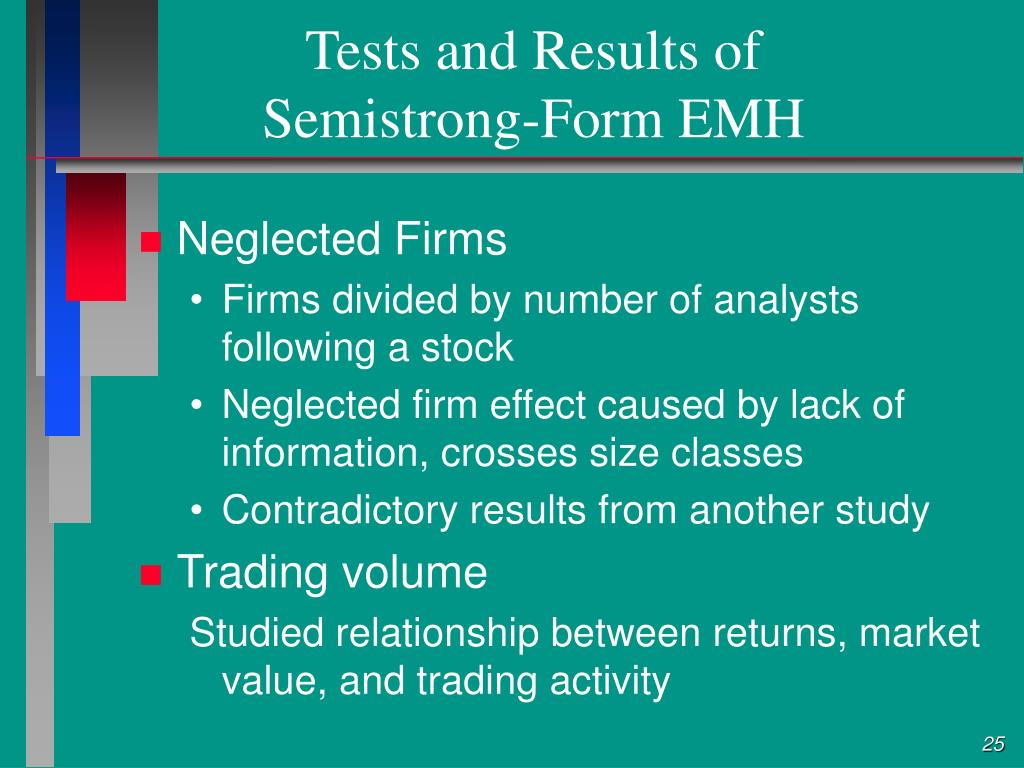 Tests and Results of Semistrong-Form EMH

Neglected Firms
• Firms divided by number of analysts following a stock
• Neglected firm effect caused by lack of information, crosses size classes
• Contradictory results from another study

Trading volume
Studied relationship between returns, market value, and trading activity

25